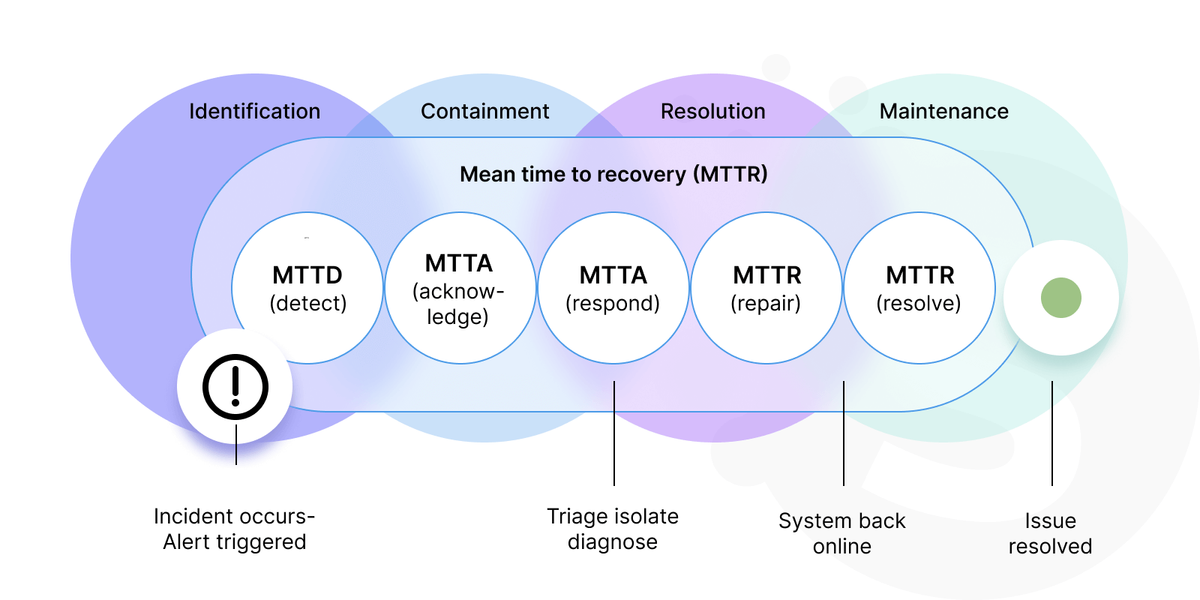 Identification
Containment
Resolution
Maintenance

Mean time to recovery (MTTR)

MTTD (detect)
MTTA (acknowledge)
MTTA (respond)
MTTR (repair)
MTTR (resolve)

Incident occurs- Alert triggered
Triage isolate diagnose
System back online
Issue resolved